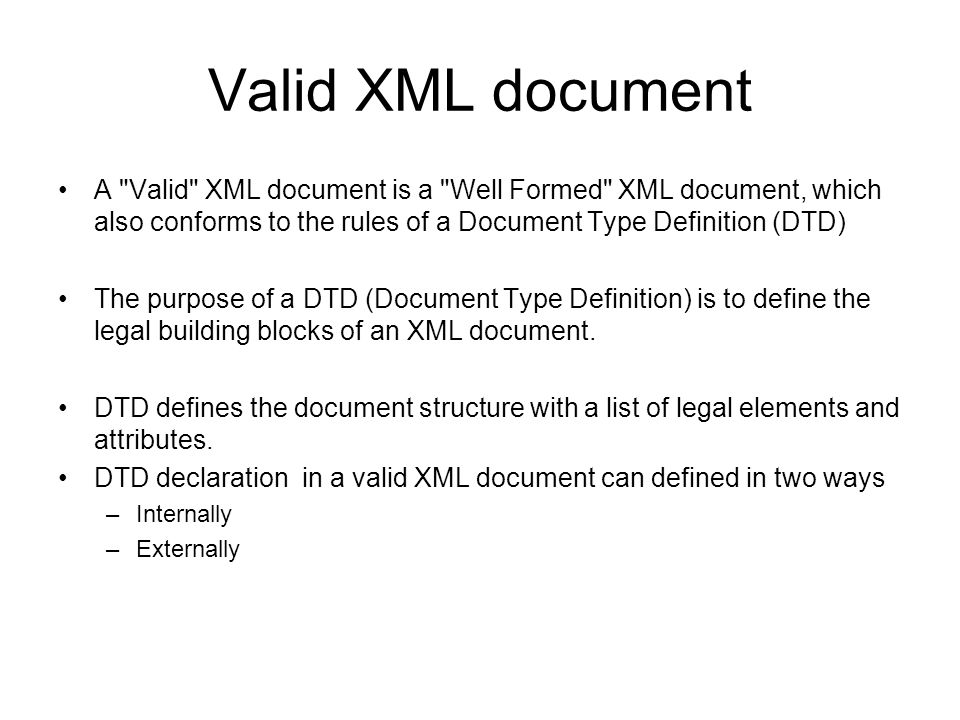 Valid XML document

• A "Valid" XML document is a "Well Formed" XML document, which also conforms to the rules of a Document Type Definition (DTD)

• The purpose of a DTD (Document Type Definition) is to define the legal building blocks of an XML document.

• DTD defines the document structure with a list of legal elements and attributes.
• DTD declaration in a valid XML document can defined in two ways
– Internally
– Externally